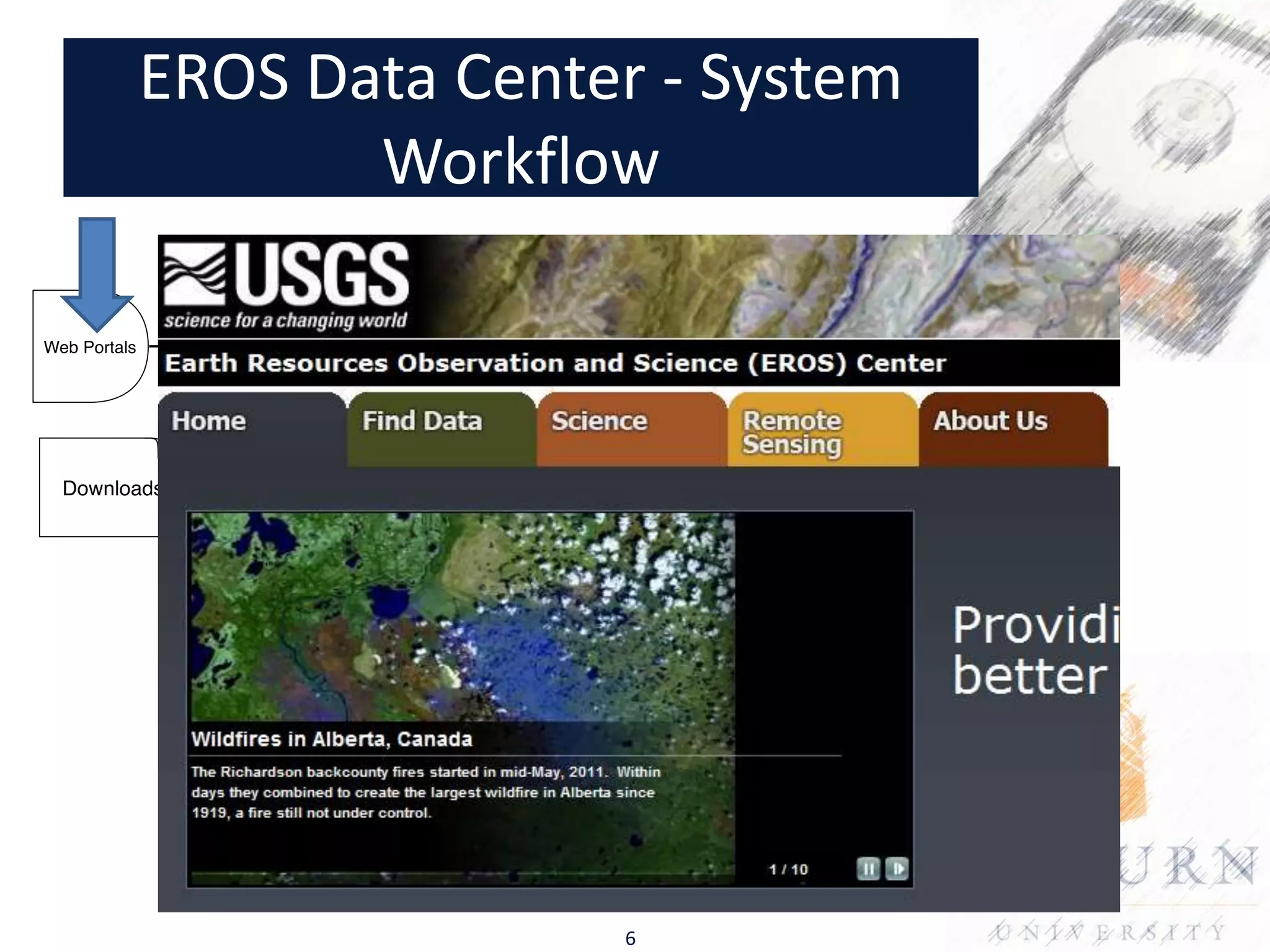 EROS Data Center - System Workflow

Web Portals

Downloads

USGS
science for a changing world

Earth Resources Observation and Science (EROS) Center

Home
Find Data
Science
Remote Sensing
About Us

Wildfires in Alberta, Canada

The Richardson backcounty fires started in mid-May, 2011. Within days they combined to create the largest wildfire in Alberta since 1919, a fire still not under control.

1 / 10

Providi
better

URN
UNIVERSITY

6